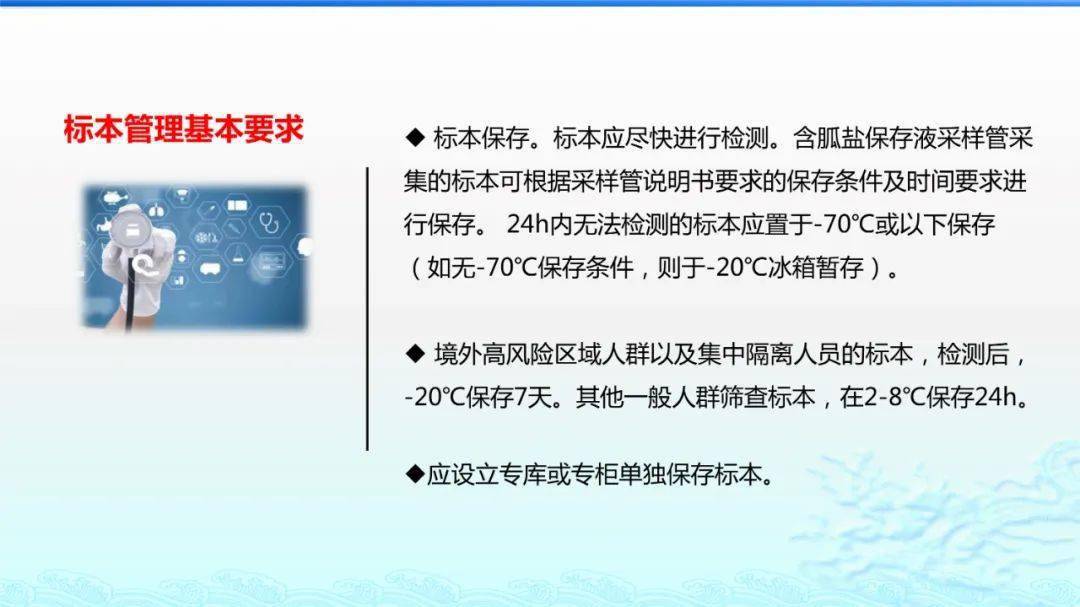 标本管理基本要求

◆ 标本保存。标本应尽快进行检测。含胍盐保存液采样管采集的标本可根据采样管说明书要求的保存条件及时间要求进行保存。 24h内无法检测的标本应置于-70℃或以下保存（如无-70℃保存条件，则于-20℃冰箱暂存）。

◆ 境外高风险区域人群以及集中隔离人员的标本，检测后，-20℃保存7天。其他一般人群筛查标本，在2-8℃保存24h。

◆应设立专库或专柜单独保存标本。